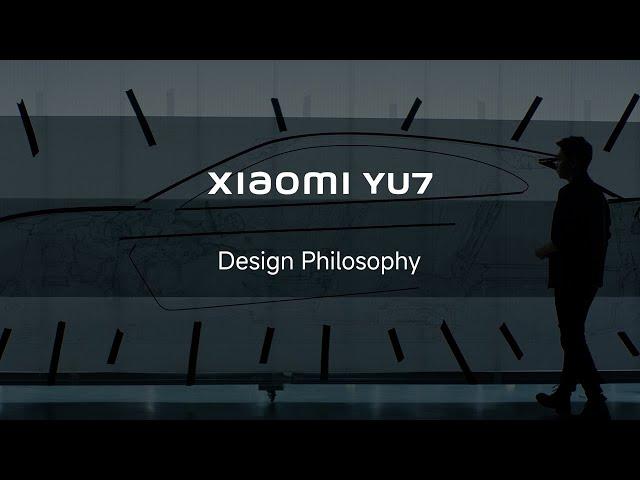 XIAOMI YU7

Design Philosophy